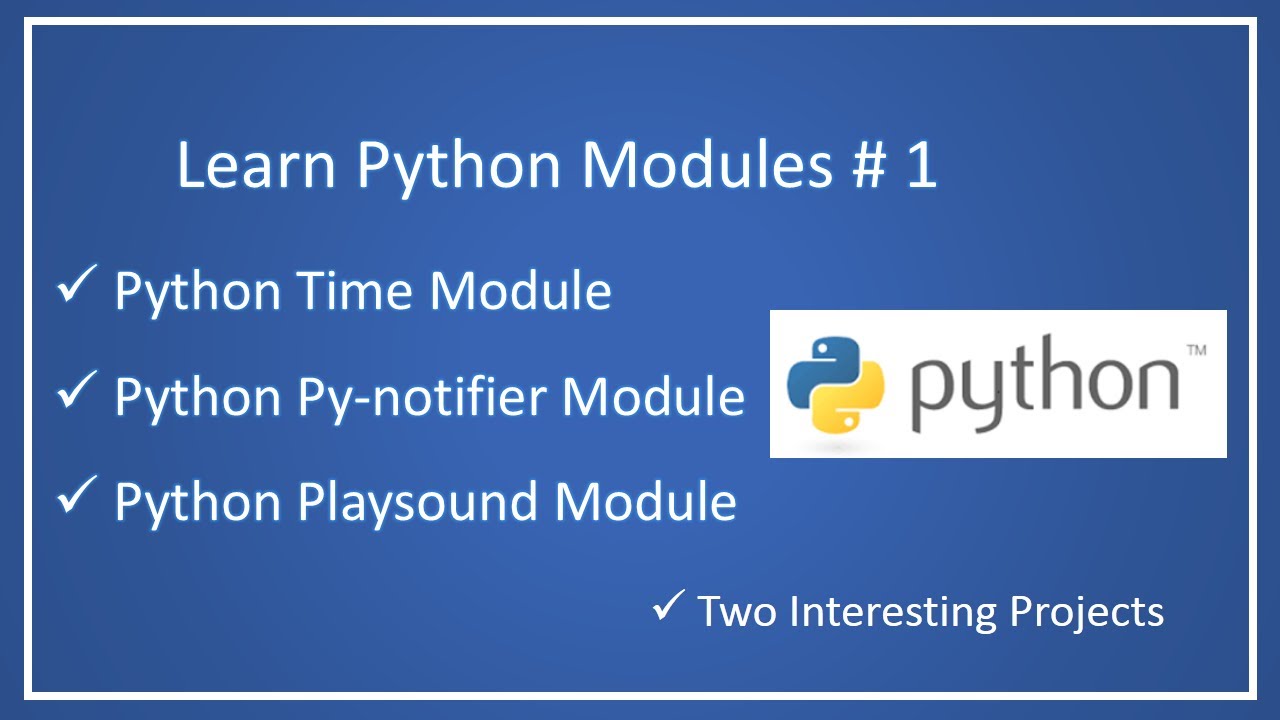 Learn Python Modules # 1

✓ Python Time Module

✓ Python Py-notifier Module

✓ Python Playsound Module

python™

✓ Two Interesting Projects